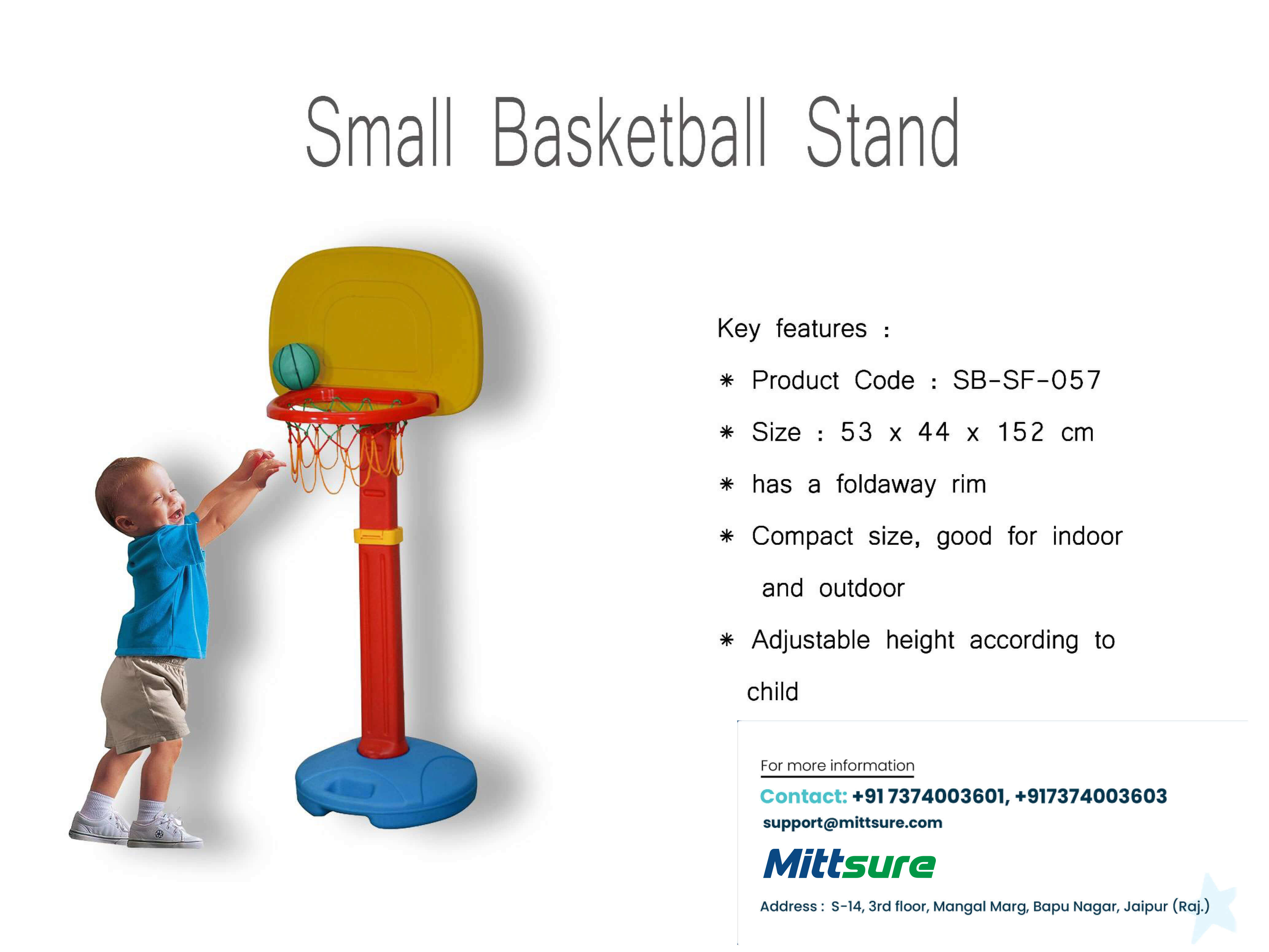 Small Basketball Stand

Key features :

* Product Code : SB-SF-057

* Size : 53 x 44 x 152 cm

* has a foldaway rim

* Compact size, good for indoor and outdoor

* Adjustable height according to child

For more information

Contact: +91 7374003601, +917374003603

support@mittsure.com

Mittsure

Address : S-14, 3rd floor, Mangal Marg, Bapu Nagar, Jaipur (Raj.)